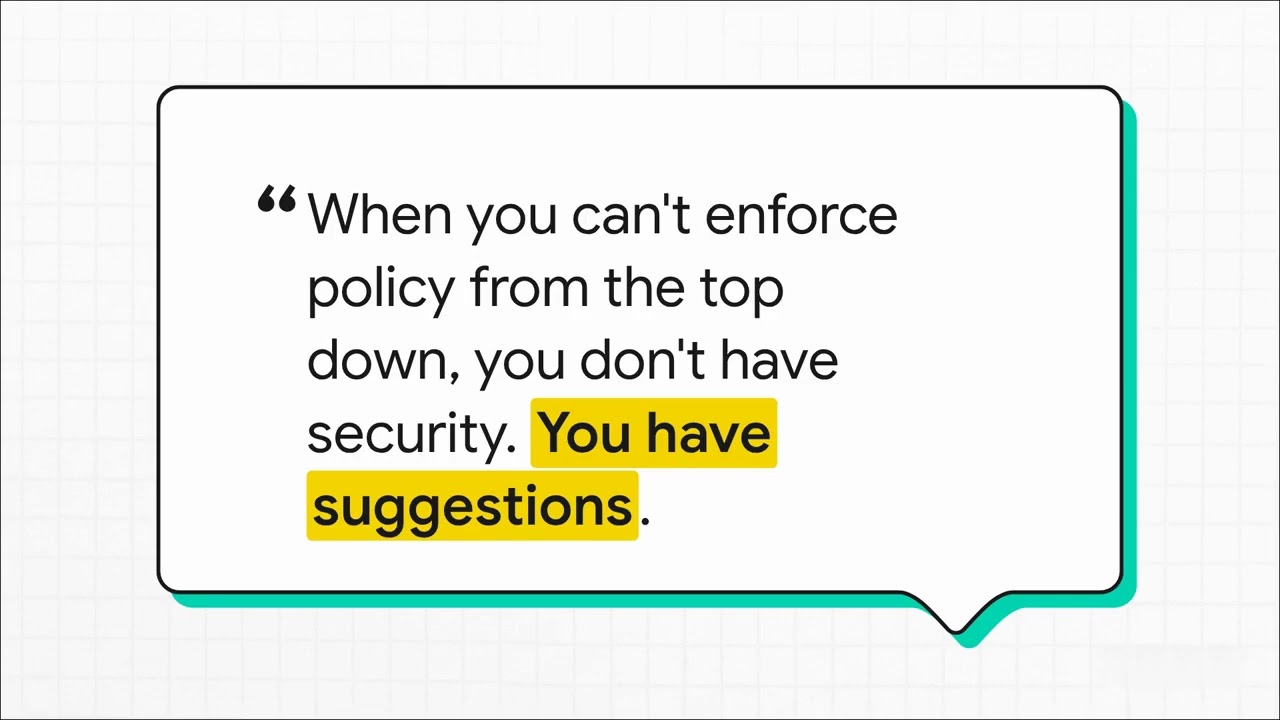 “When you can't enforce policy from the top down, you don't have security. You have suggestions.